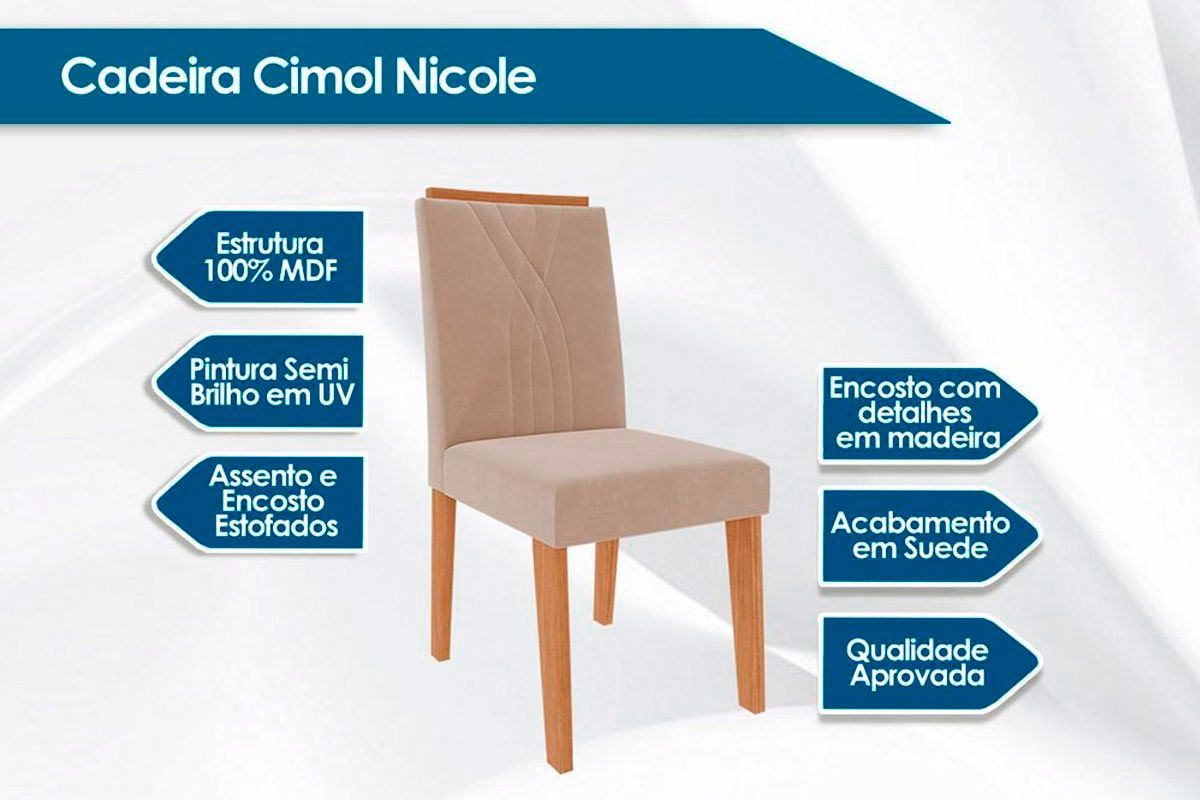 Cadeira Cimol Nicole

Estrutura 100% MDF

Pintura Semi Brilho em UV

Assento e Encosto Estofados

Encosto com detalhes em madeira

Acabamento em Suede

Qualidade Aprovada